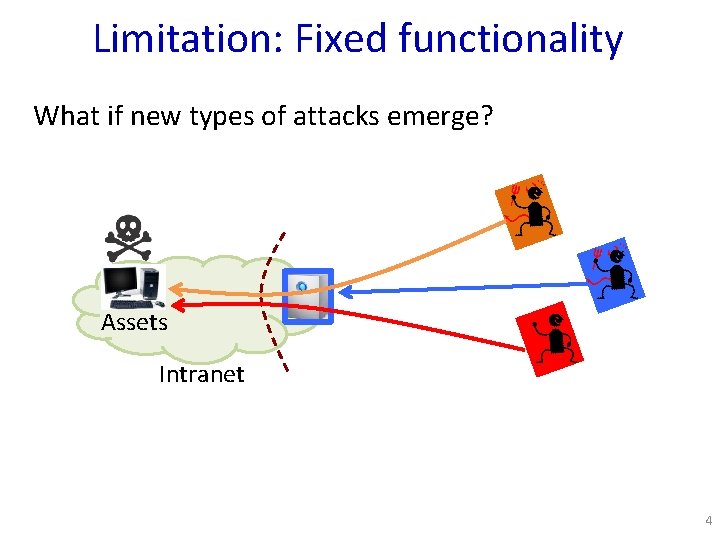 Limitation: Fixed functionality

What if new types of attacks emerge?

Assets

Intranet

4